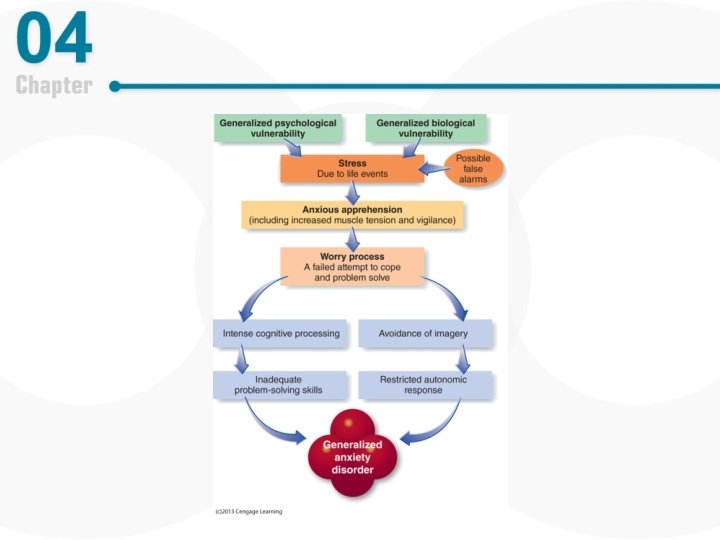 04
Chapter

Generalized psychological vulnerability

Generalized biological vulnerability

Stress
Due to life events

Possible false alarms

Anxious apprehension
(including increased muscle tension and vigilance)

Worry process
A failed attempt to cope and problem solve

Intense cognitive processing

Avoidance of imagery

Inadequate problem-solving skills

Restricted autonomic response

Generalized anxiety disorder

(c)2013 Cengage Learning